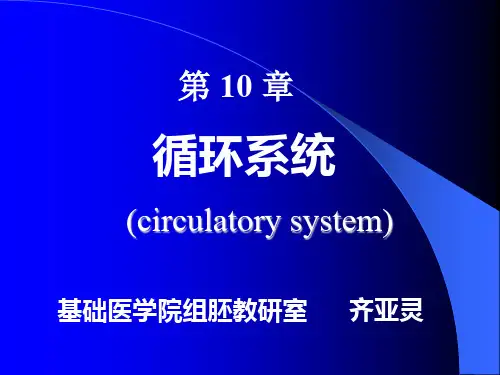 第 10 章

循环系统

(circulatory system)

基础医学院组胚教研室 齐亚灵